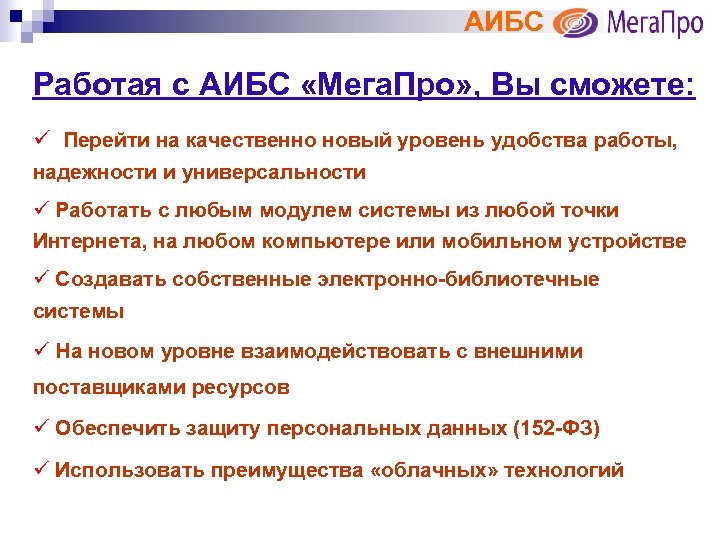 АИБС МегаПро

Работая с АИБС «МегаПро», Вы сможете:

✓ Перейти на качественно новый уровень удобства работы, надежности и универсальности

✓ Работать с любым модулем системы из любой точки Интернета, на любом компьютере или мобильном устройстве

✓ Создавать собственные электронно-библиотечные системы

✓ На новом уровне взаимодействовать с внешними поставщиками ресурсов

✓ Обеспечить защиту персональных данных (152-ФЗ)

✓ Использовать преимущества «облачных» технологий